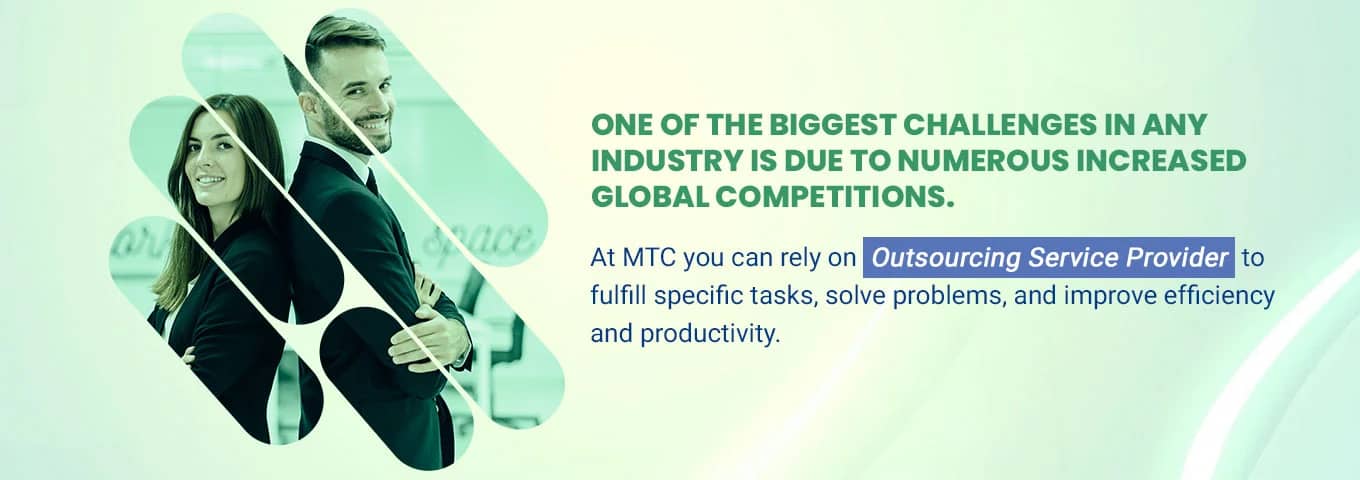 ONE OF THE BIGGEST CHALLENGES IN ANY INDUSTRY IS DUE TO NUMEROUS INCREASED GLOBAL COMPETITIONS.

At MTC you can rely on Outsourcing Service Provider to fulfill specific tasks, solve problems, and improve efficiency and productivity.